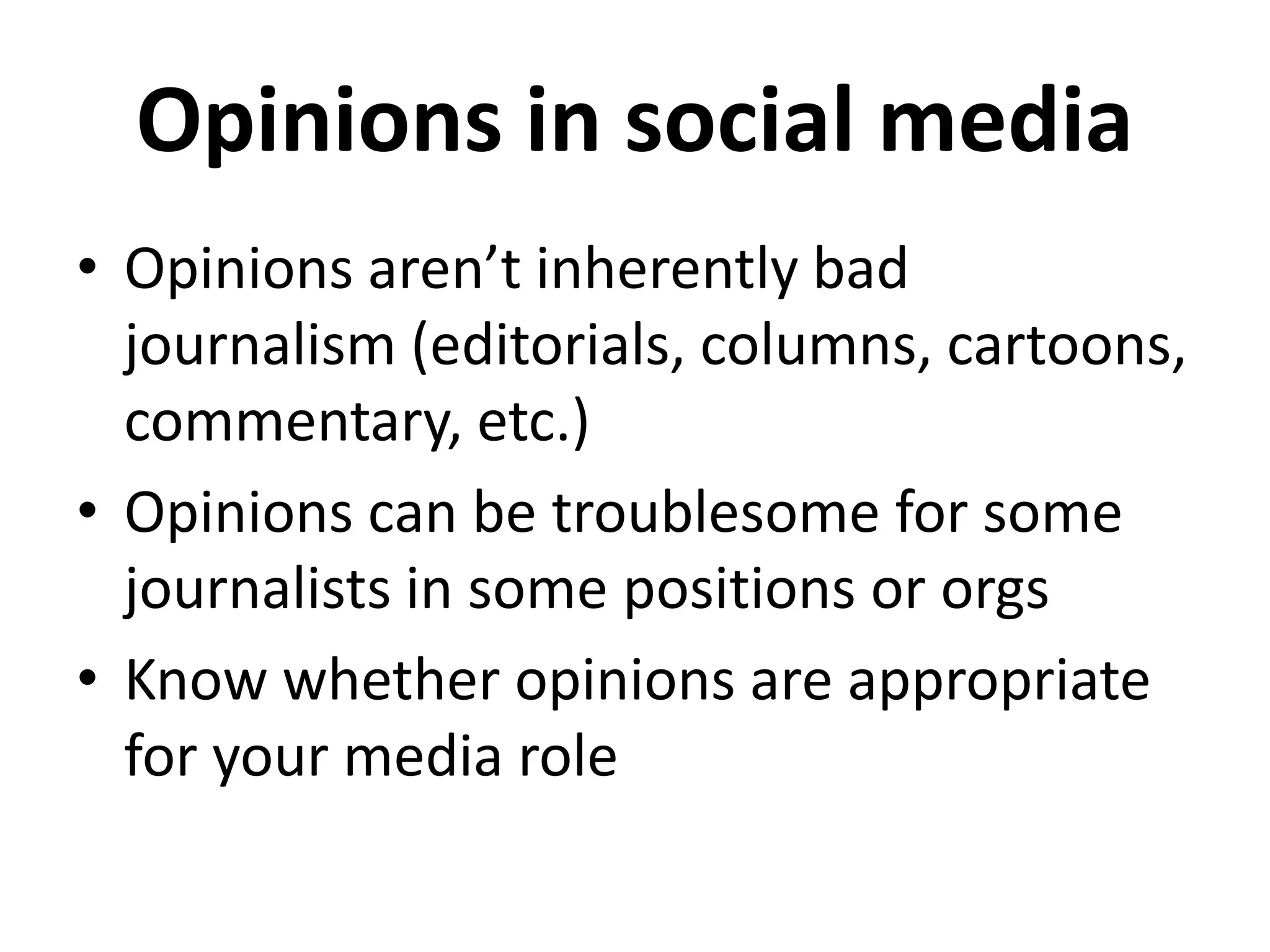 Opinions in social media

• Opinions aren’t inherently bad journalism (editorials, columns, cartoons, commentary, etc.)

• Opinions can be troublesome for some journalists in some positions or orgs

• Know whether opinions are appropriate for your media role